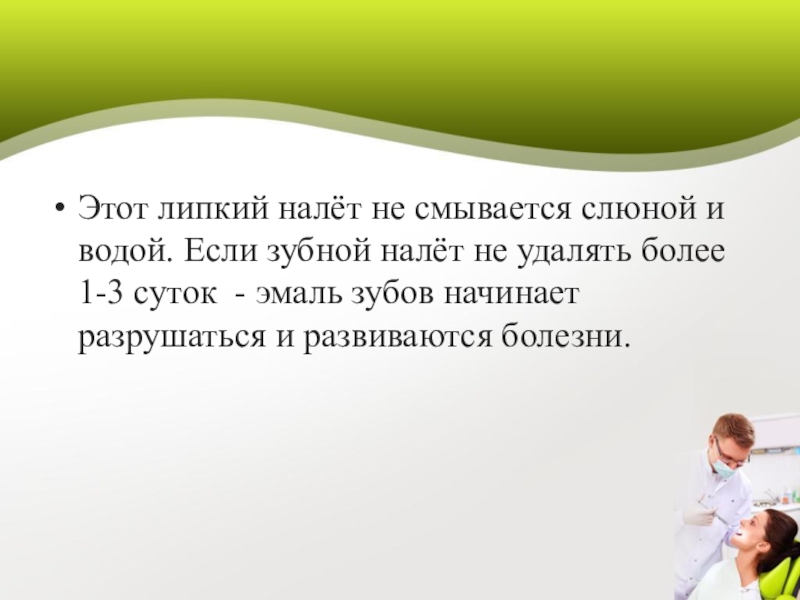 • Этот липкий налёт не смывается слюной и водой. Если зубной налёт не удалять более 1-3 суток  - эмаль зубов начинает разрушаться и развиваются болезни.